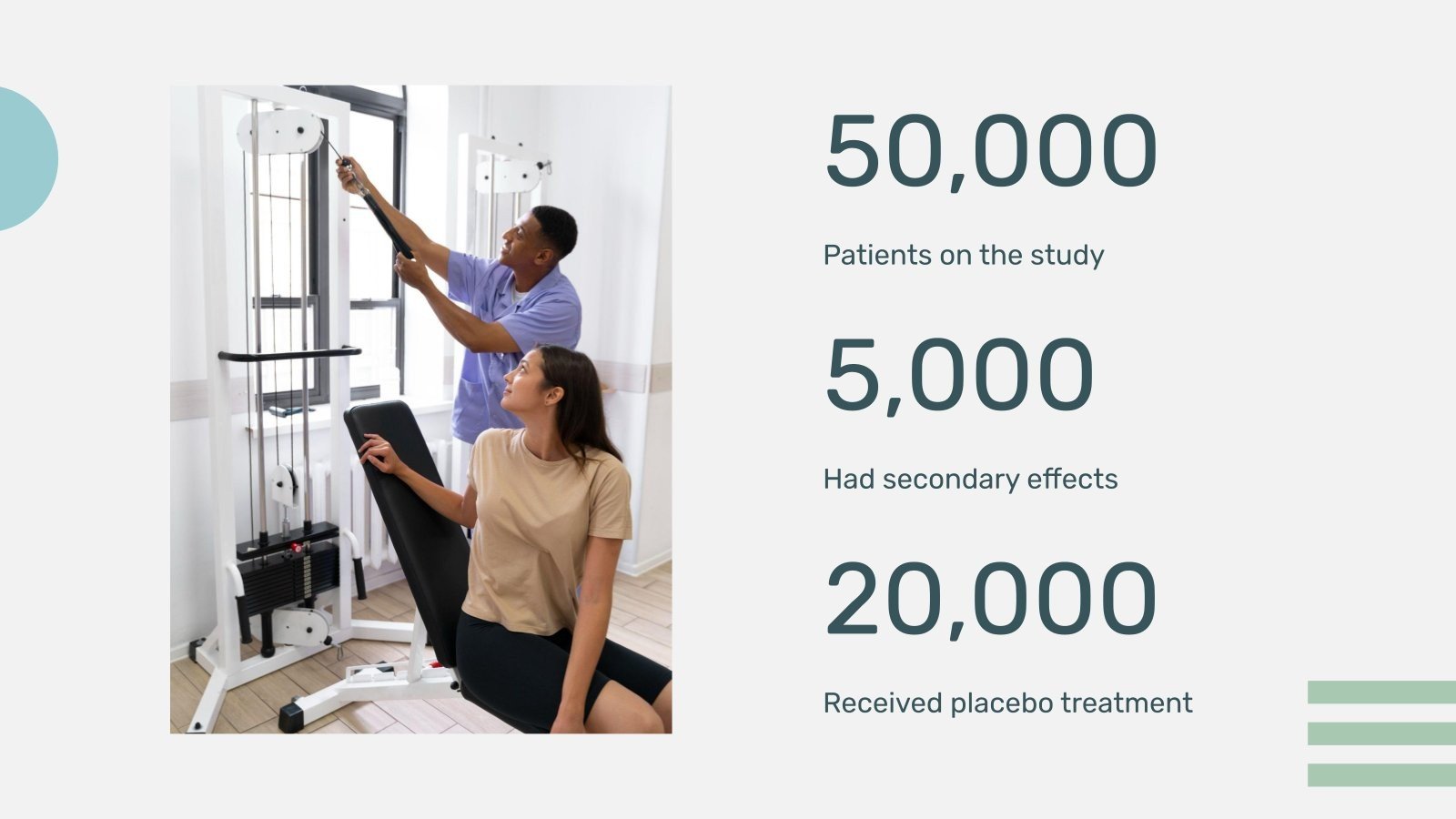 50,000

Patients on the study

5,000

Had secondary effects

20,000

Received placebo treatment